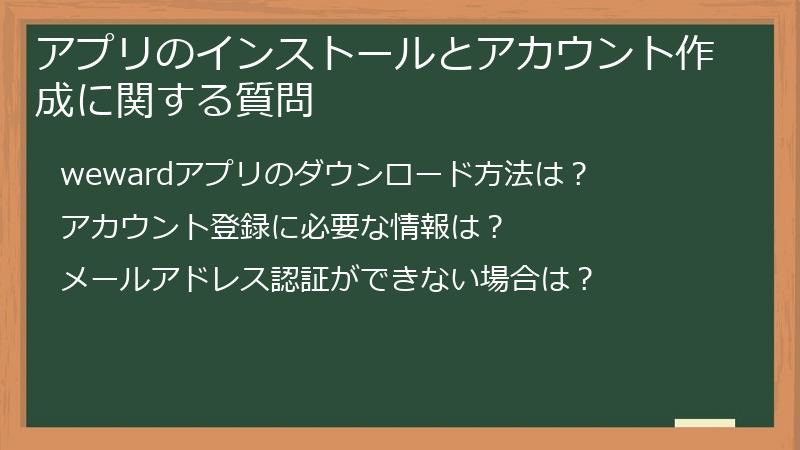 アプリのインストールとアカウント作成に関する質問

wewardアプリのダウンロード方法は？

アカウント登録に必要な情報は？

メールアドレス認証ができない場合は？